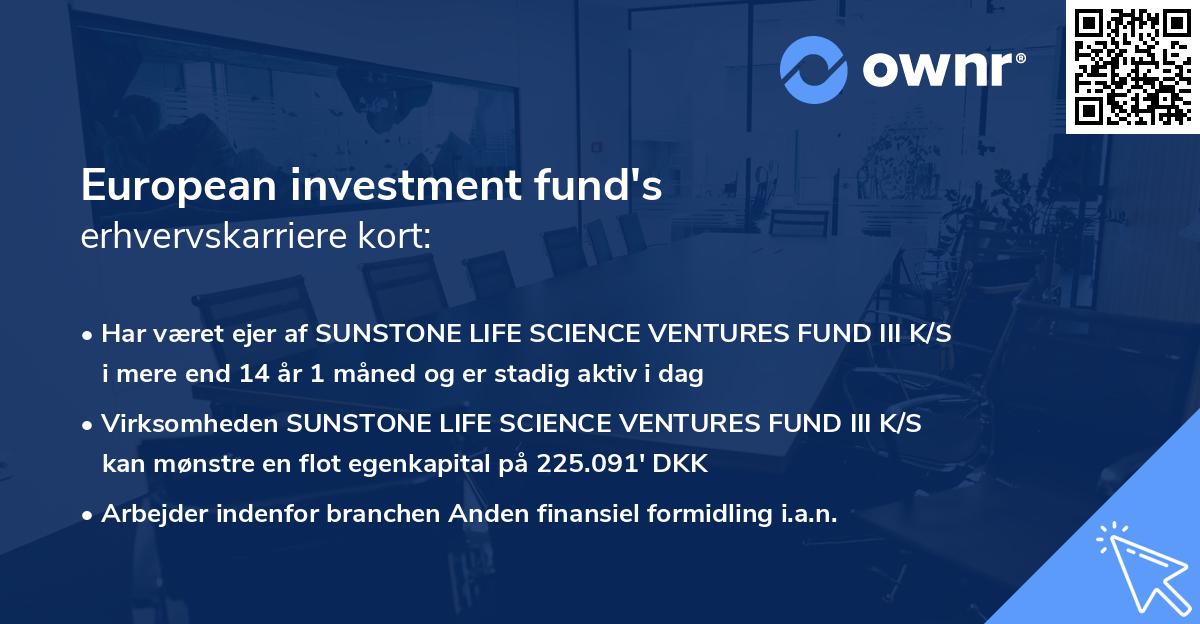 ownr®

European investment fund's
erhvervskarriere kort:

• Har været ejer af SUNSTONE LIFE SCIENCE VENTURES FUND III K/S i mere end 14 år 1 måned og er stadig aktiv i dag

• Virksomheden SUNSTONE LIFE SCIENCE VENTURES FUND III K/S kan mønstre en flot egenkapital på 225.091' DKK

• Arbejder indenfor branchen Anden finansiel formidling i.a.n.